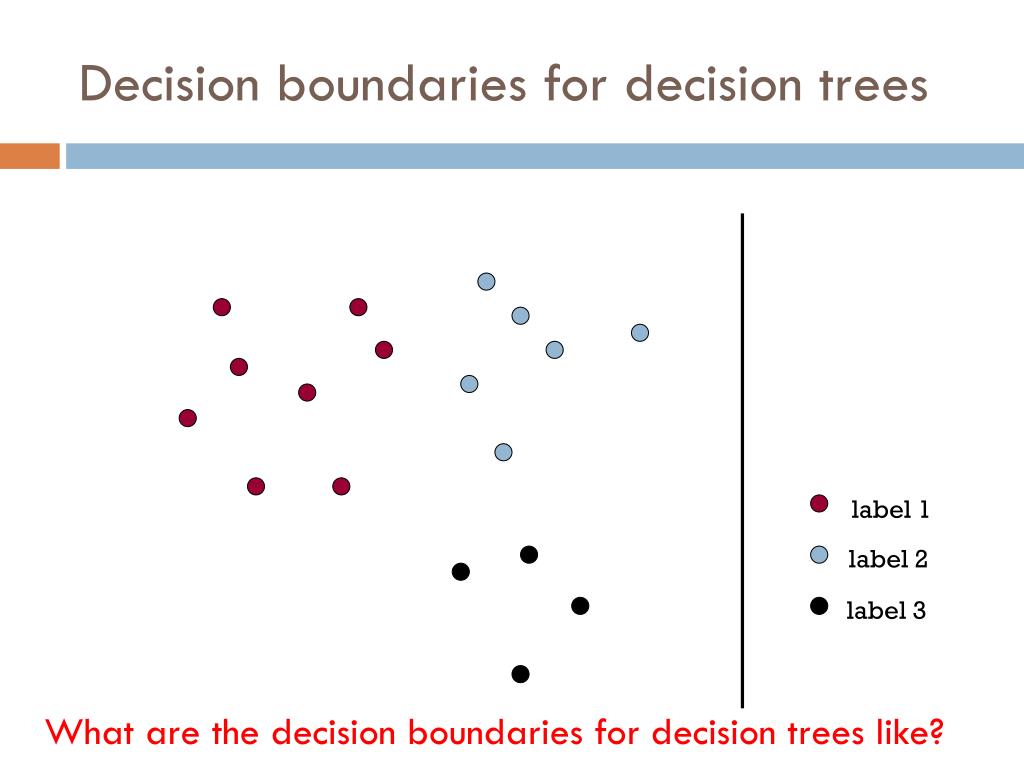 Decision boundaries for decision trees

label 1
label 2
label 3

What are the decision boundaries for decision trees like?